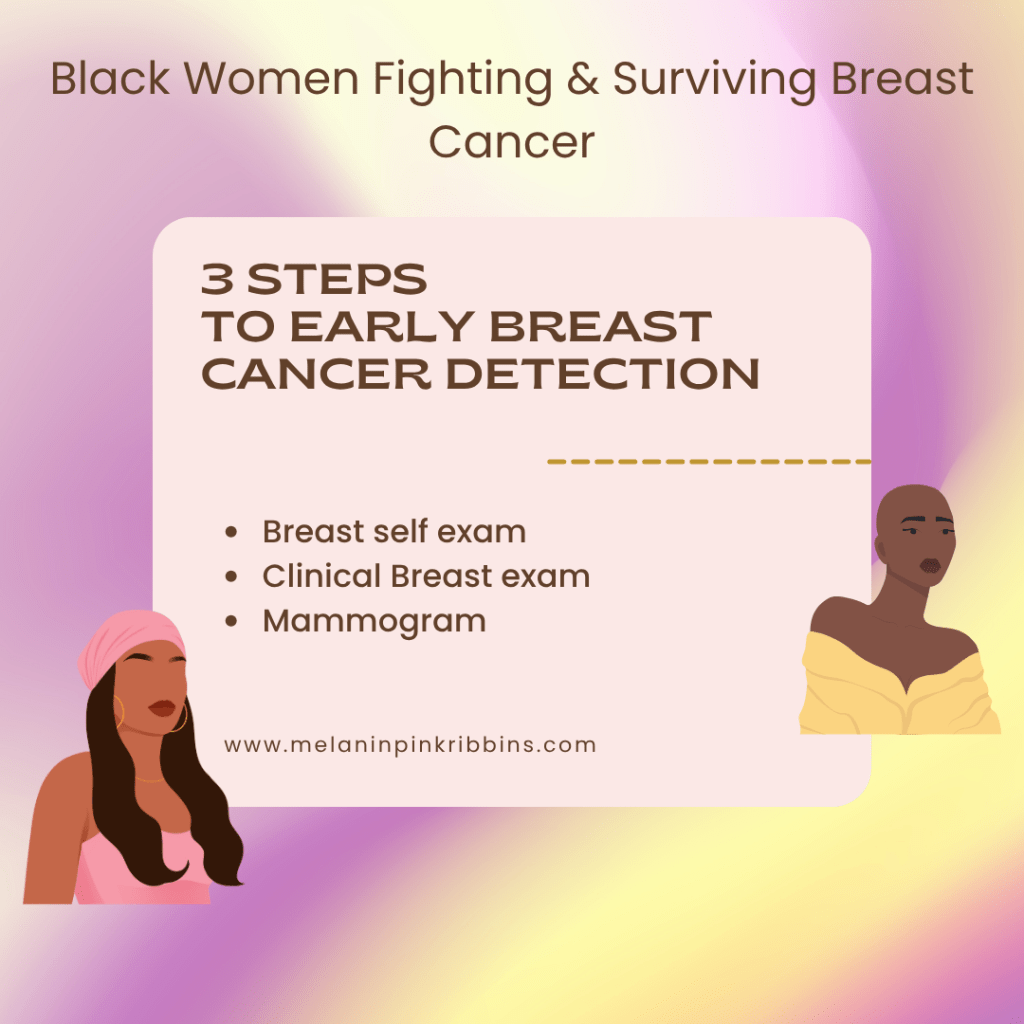 Black Women Fighting & Surviving Breast Cancer

3 STEPS
TO EARLY BREAST CANCER DETECTION

- Breast self exam
- Clinical Breast exam
- Mammogram

www.melaninpinkribbins.com